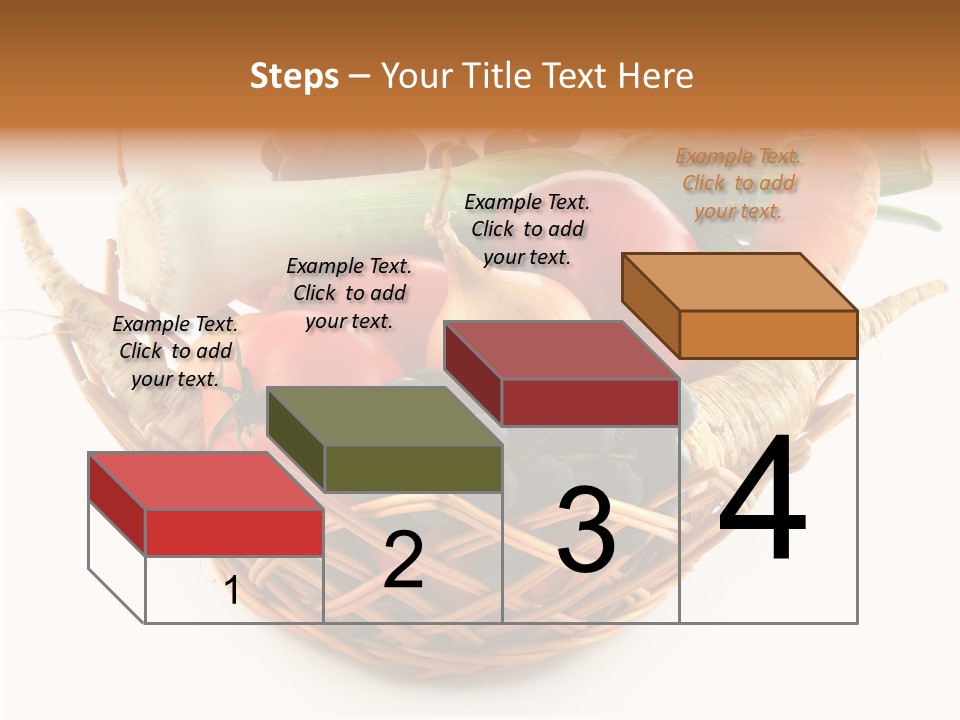 Steps – Your Title Text Here

Example Text. Click to add your text.

Example Text. Click to add your text.

Example Text. Click to add your text.

Example Text. Click to add your text.

1

2

3

4